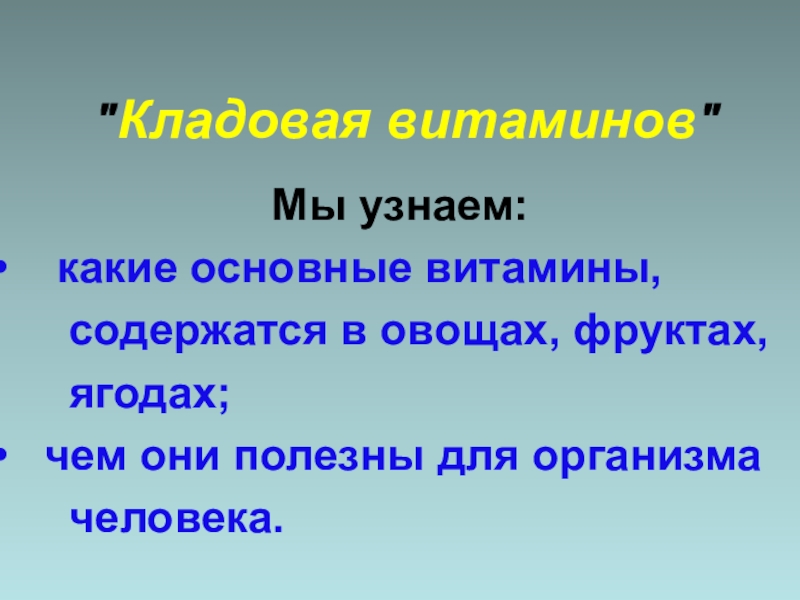 "Кладовая витаминов"

Мы узнаем:

• какие основные витамины, содержатся в овощах, фруктах, ягодах;

• чем они полезны для организма человека.